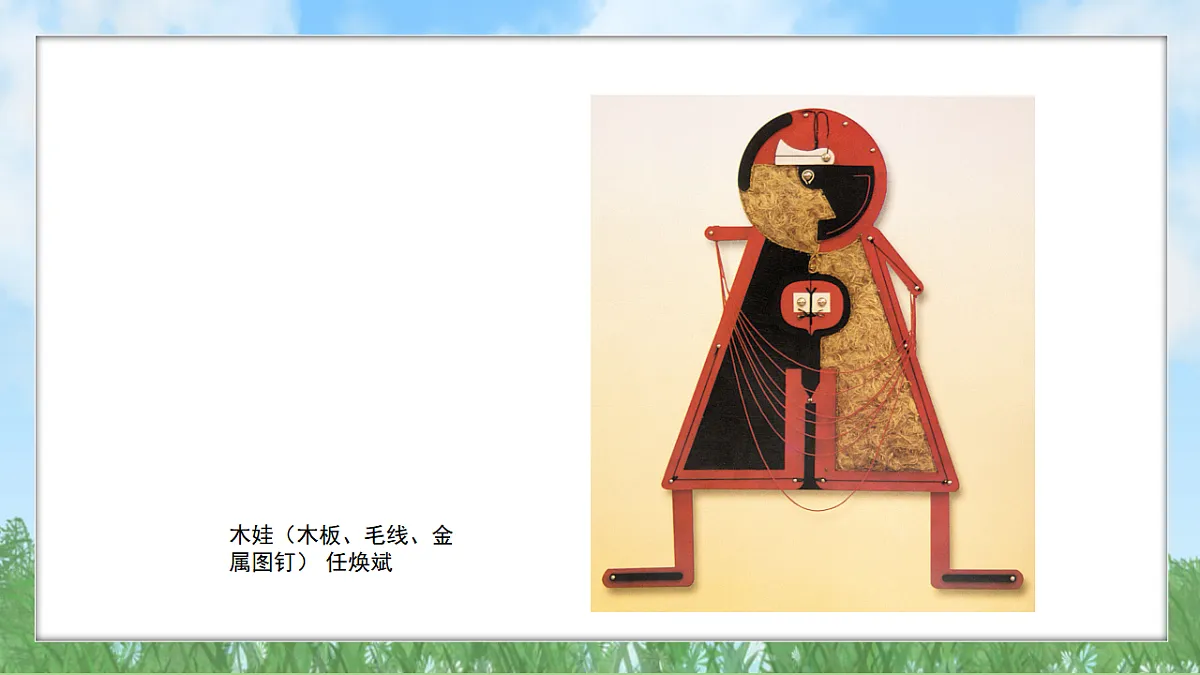 木娃（木板、毛线、金属图钉） 任焕斌